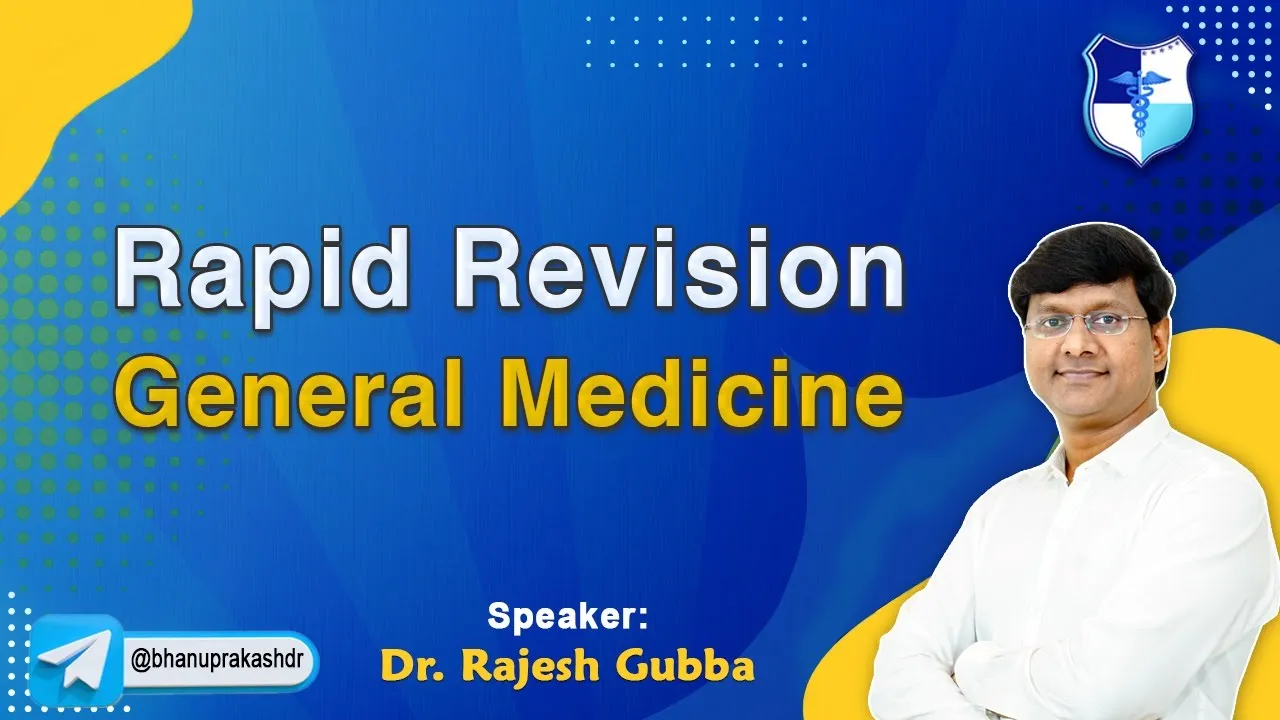 Rapid Revision
General Medicine

Speaker:
Dr. Rajesh Gubba

@bhanuprakashdr